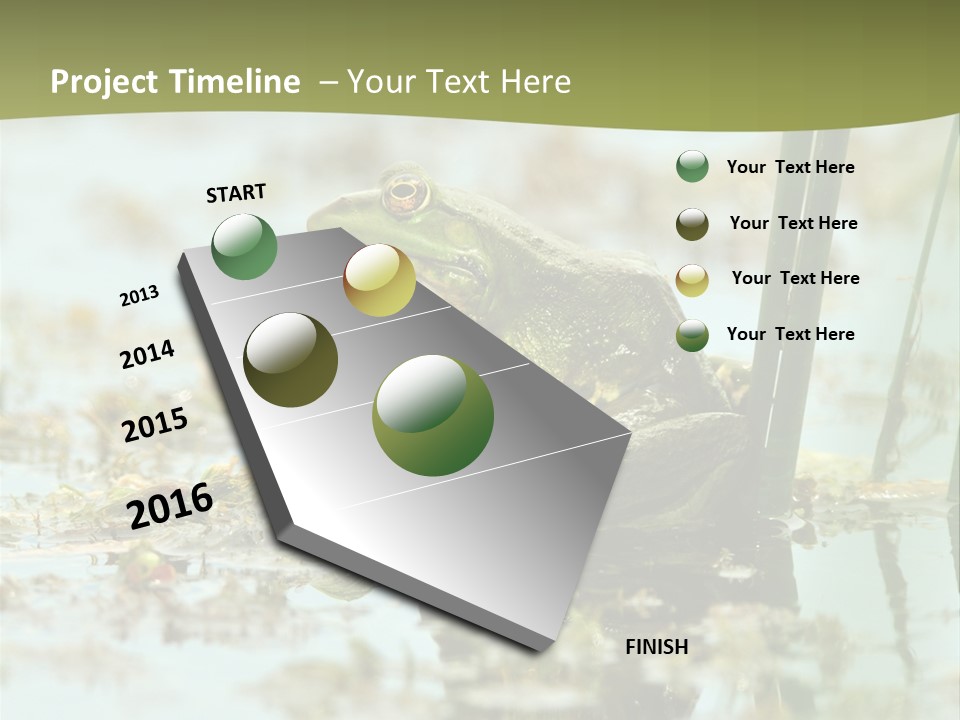 Project Timeline – Your Text Here

START

2013

2014

2015

2016

FINISH

Your Text Here

Your Text Here

Your Text Here

Your Text Here